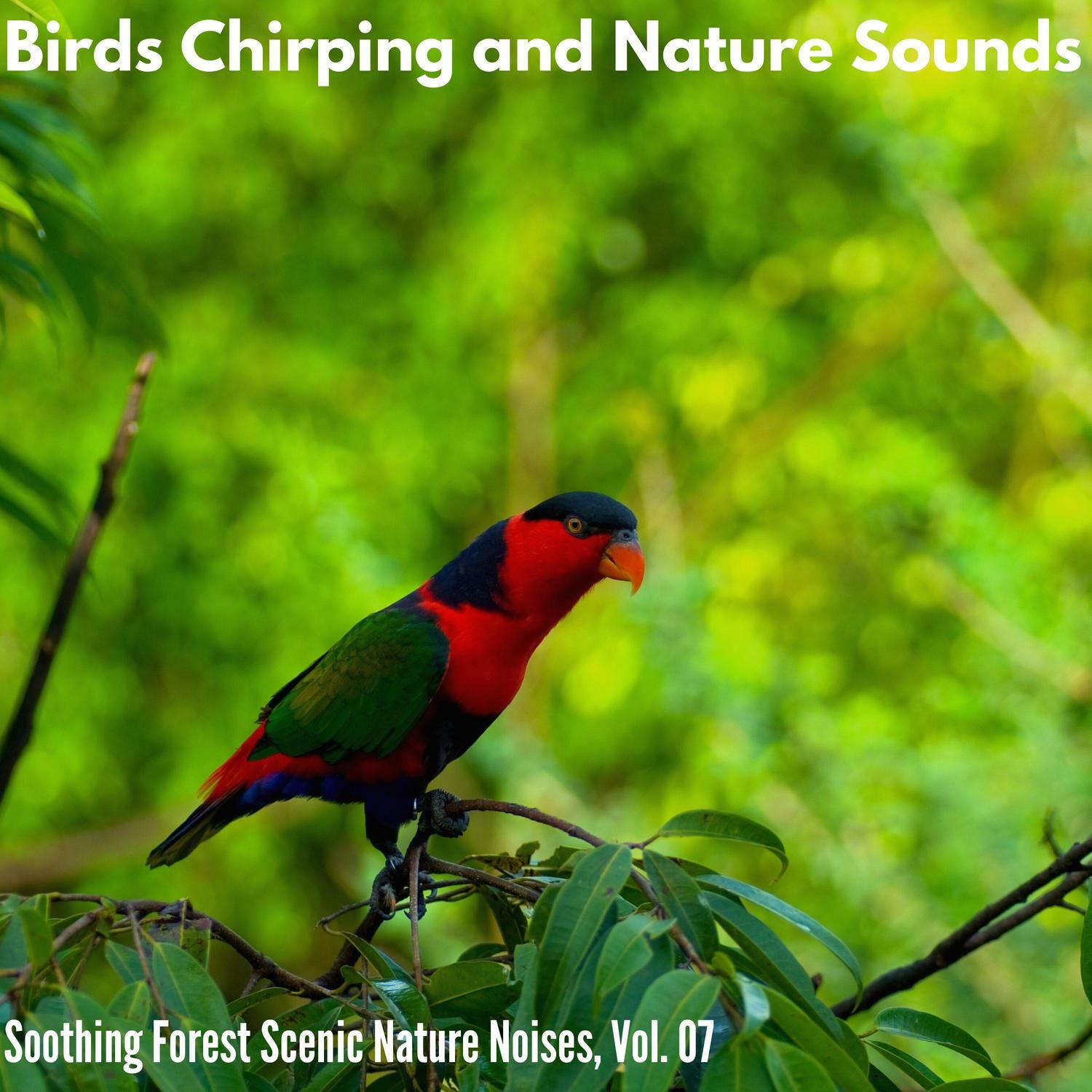 Birds Chirping and Nature Sounds

Soothing Forest Scenic Nature Noises, Vol. 07